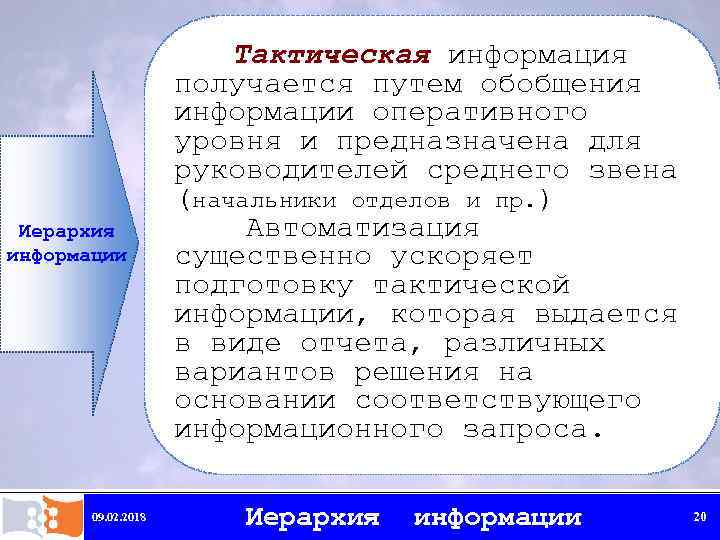 Иерархия информации

Тактическая информация получается путем обобщения информации оперативного уровня и предназначена для руководителей среднего звена (начальники отделов и пр.)

Автоматизация существенно ускоряет подготовку тактической информации, которая выдается в виде отчета, различных вариантов решения на основании соответствующего информационного запроса.

09.02.2018

Иерархия информации

20